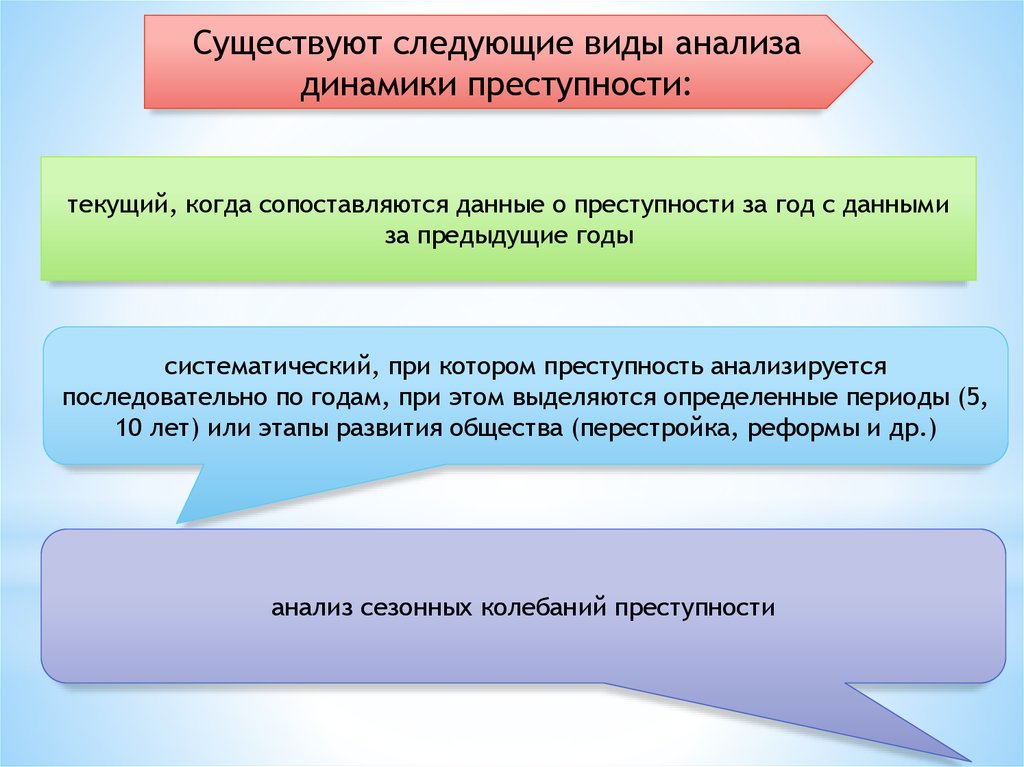 Существуют следующие виды анализа динамики преступности:

текущий, когда сопоставляются данные о преступности за год с данными за предыдущие годы

систематический, при котором преступность анализируется последовательно по годам, при этом выделяются определенные периоды (5, 10 лет) или этапы развития общества (перестройка, реформы и др.)

анализ сезонных колебаний преступности